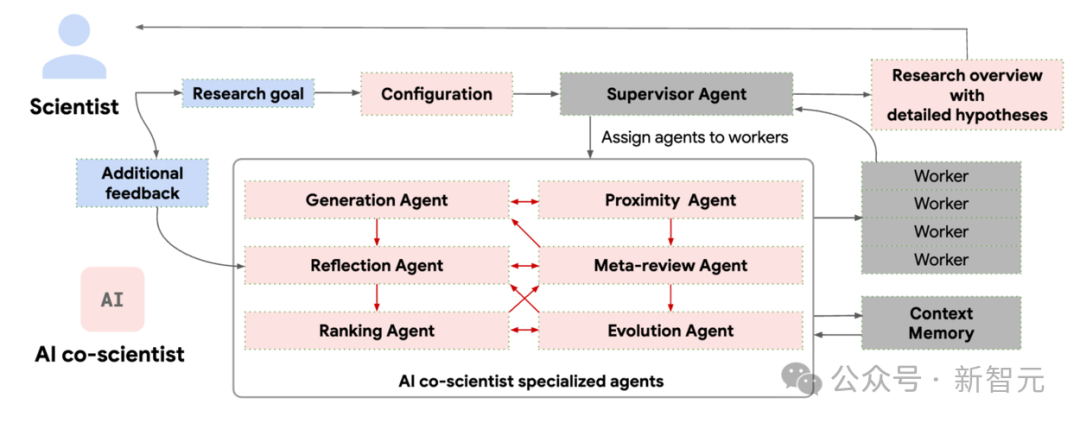 Scientist

Research goal

Configuration

Supervisor Agent

Research overview with detailed hypotheses

Assign agents to workers

Additional feedback

Generation Agent

Proximity Agent

Reflection Agent

Meta-review Agent

Ranking Agent

Evolution Agent

AI co-scientist specialized agents

Worker

Worker

Worker

Worker

Context Memory

AI

AI co-scientist

公众号 · 新智元